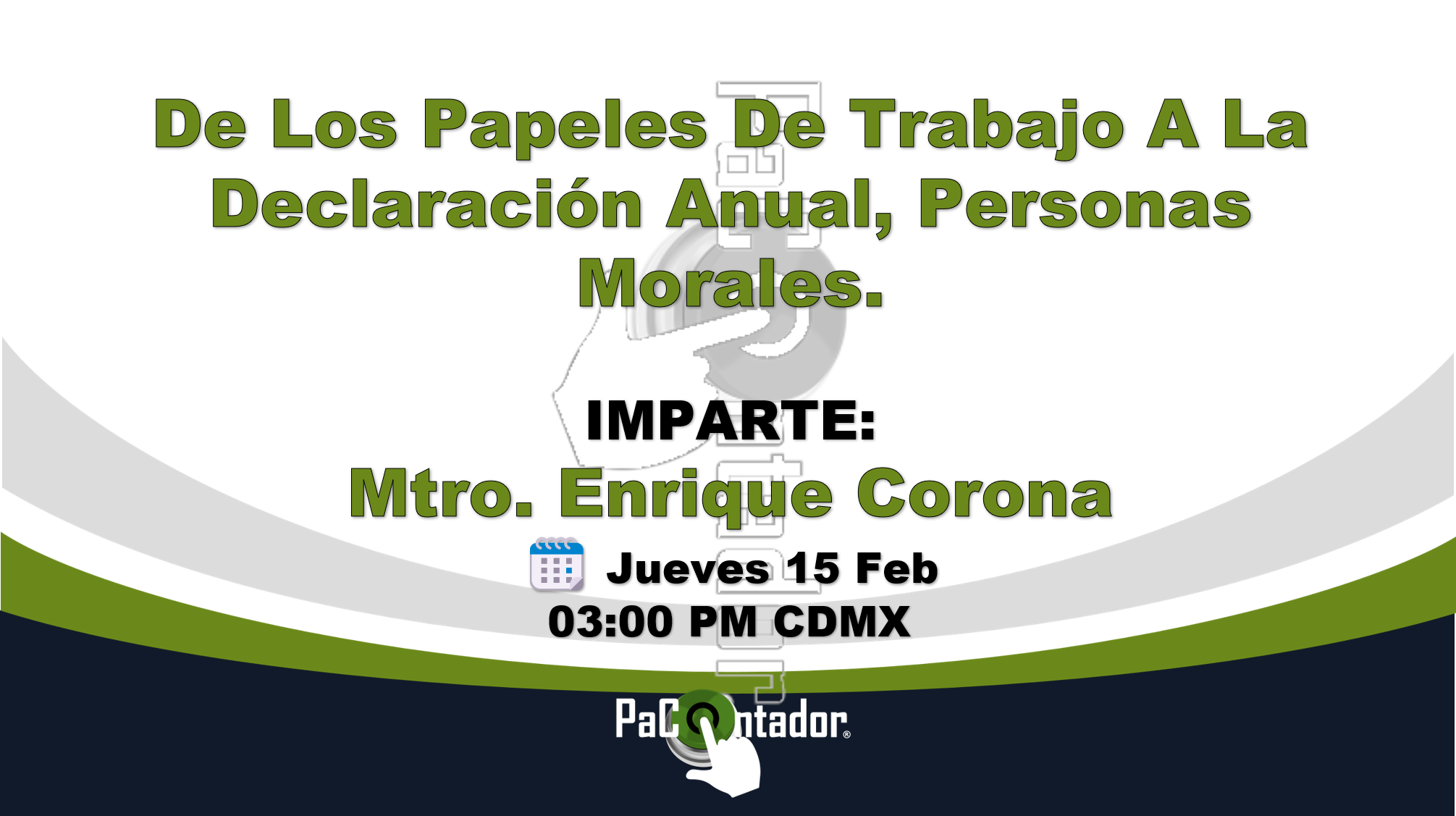 De Los Papeles De Trabajo A La Declaración Anual, Personas Morales.

IMPARTE:
Mtro. Enrique Corona

Jueves 15 Feb
03:00 PM CDMX

PaContador®